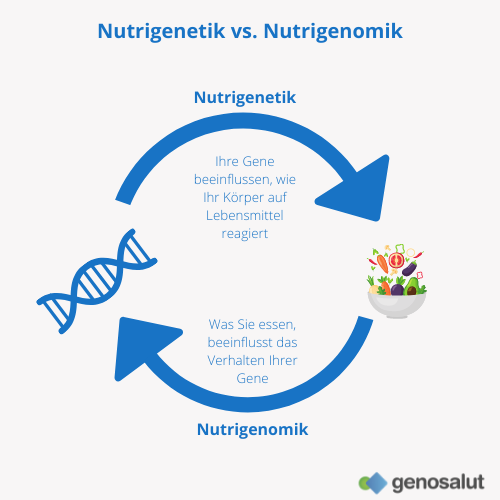 Nutrigenetik vs. Nutrigenomik

Nutrigenetik

Ihre Gene beeinflussen, wie Ihr Körper auf Lebensmittel reagiert

Was Sie essen, beeinflusst das Verhalten Ihrer Gene

Nutrigenomik

genosalut